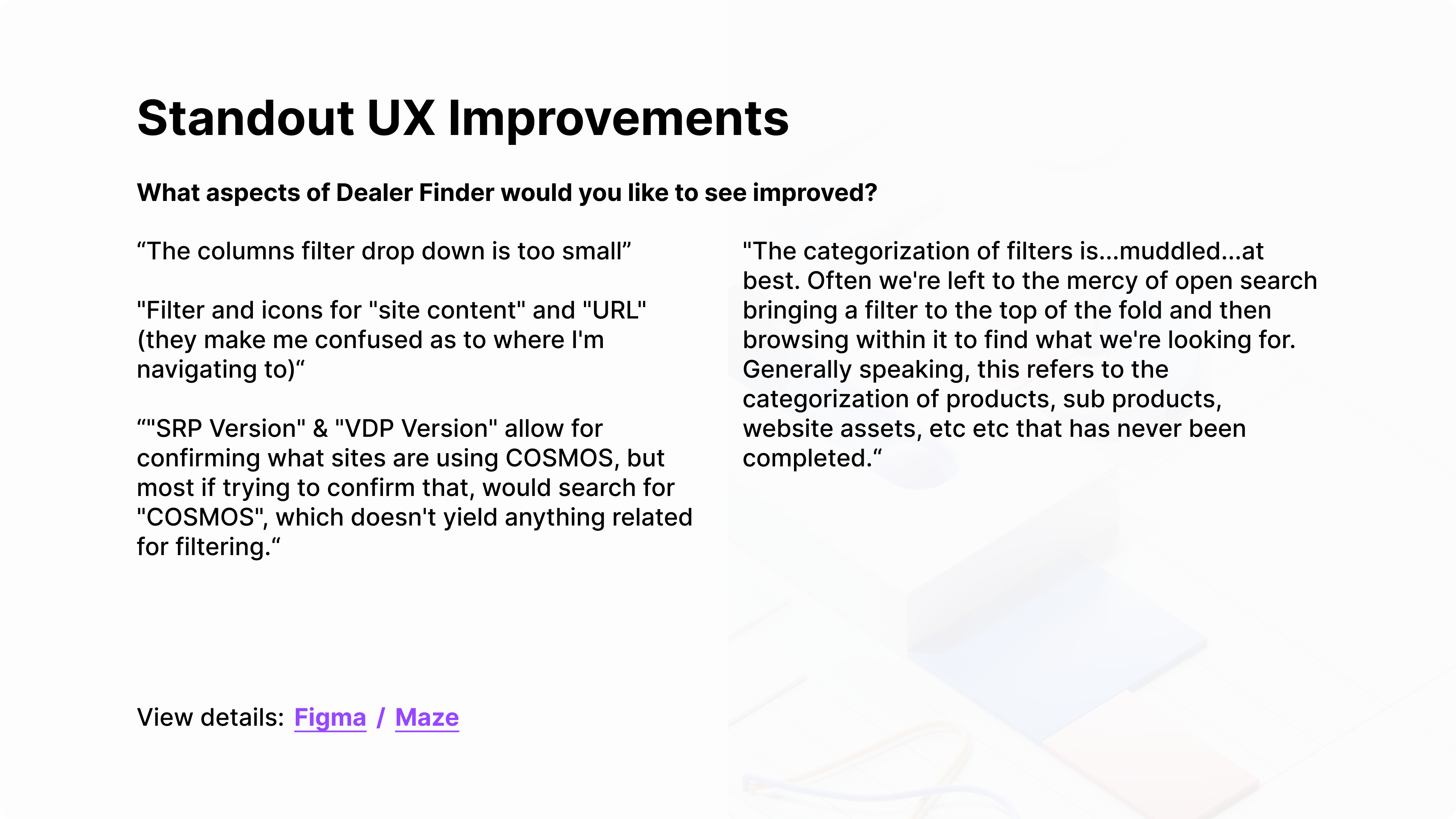 Standout UX Improvements

What aspects of Dealer Finder would you like to see improved?

“The columns filter drop down is too small”

"Filter and icons for "site content" and "URL" (they make me confused as to where I'm navigating to)“

“"SRP Version" & "VDP Version" allow for confirming what sites are using COSMOS, but most if trying to confirm that, would search for "COSMOS", which doesn't yield anything related for filtering.“

"The categorization of filters is...muddled...at best. Often we're left to the mercy of open search bringing a filter to the top of the fold and then browsing within it to find what we're looking for. Generally speaking, this refers to the categorization of products, sub products, website assets, etc etc that has never been completed.“

View details: Figma / Maze